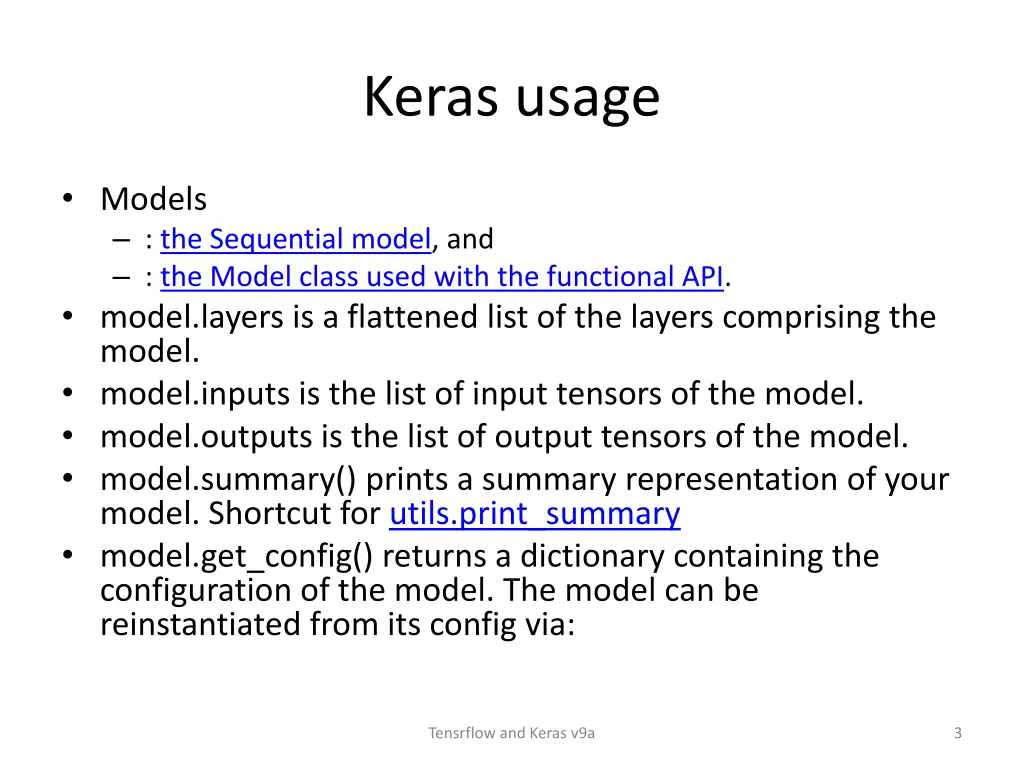 Keras usage

• Models
– : the Sequential model, and
– : the Model class used with the functional API.
• model.layers is a flattened list of the layers comprising the model.
• model.inputs is the list of input tensors of the model.
• model.outputs is the list of output tensors of the model.
• model.summary() prints a summary representation of your model. Shortcut for utils.print_summary
• model.get_config() returns a dictionary containing the configuration of the model. The model can be reinstantiated from its config via:

Tensrflow and Keras v9a

3